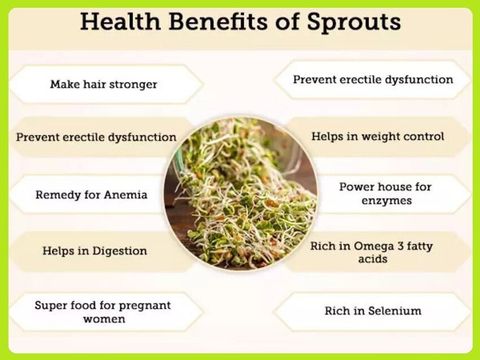 Health Benefits of Sprouts

Make hair stronger

Prevent erectile dysfunction

Remedy for Anemia

Helps in Digestion

Super food for pregnant women

Prevent erectile dysfunction

Helps in weight control

Power house for enzymes

Rich in Omega 3 fatty acids

Rich in Selenium